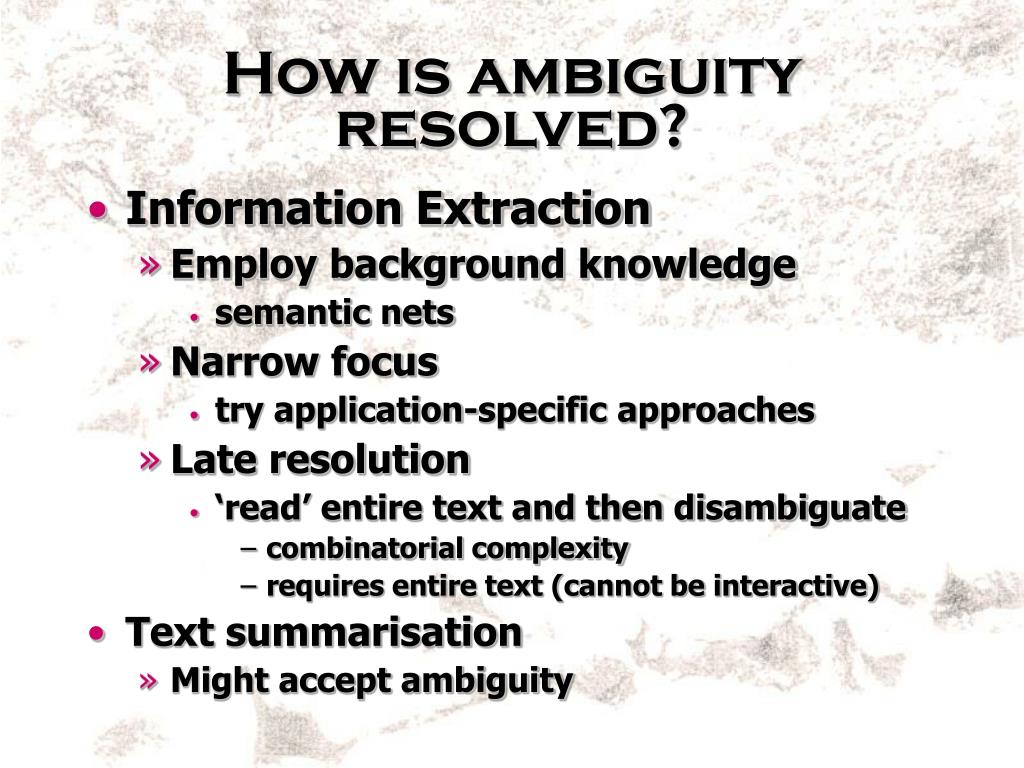 How is ambiguity resolved?

• Information Extraction
» Employ background knowledge
• semantic nets
» Narrow focus
• try application-specific approaches
» Late resolution
• ‘read’ entire text and then disambiguate
– combinatorial complexity
– requires entire text (cannot be interactive)
• Text summarisation
» Might accept ambiguity